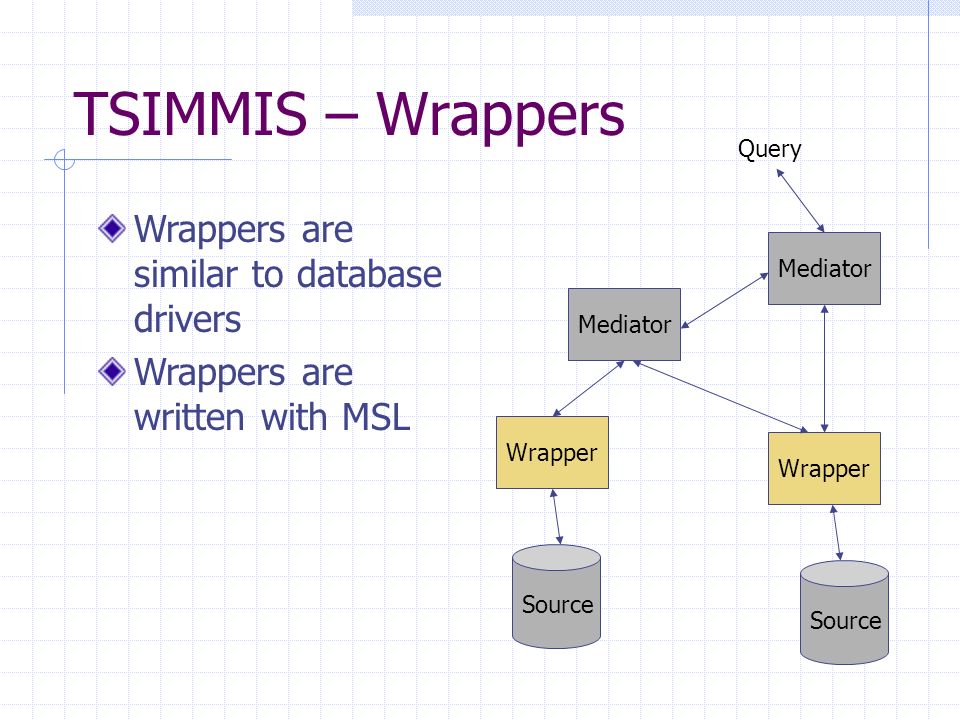 TSIMMIS – Wrappers

Wrappers are similar to database drivers

Wrappers are written with MSL

Query

Mediator

Mediator

Wrapper

Wrapper

Source

Source